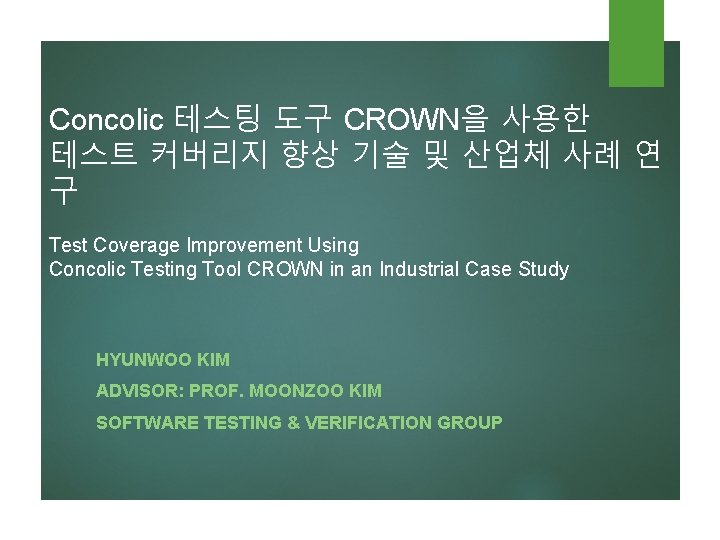 Concolic 테스팅 도구 CROWN을 사용한 테스트 커버리지 향상 기술 및 산업체 사례 연구

Test Coverage Improvement Using
Concolic Testing Tool CROWN in an Industrial Case Study

HYUNWOO KIM

ADVISOR: PROF. MOONZOO KIM

SOFTWARE TESTING & VERIFICATION GROUP